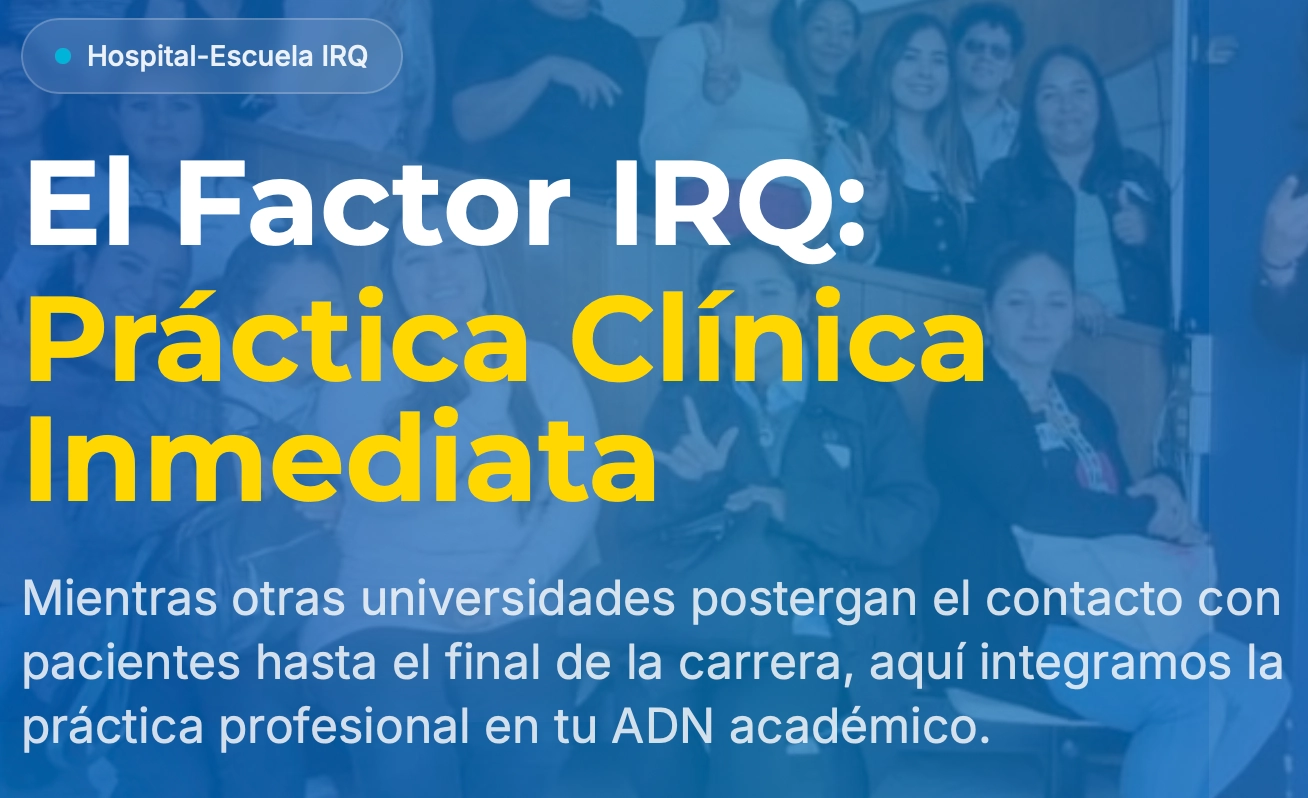 Hospital-Escuela IRQ

El Factor IRQ: Práctica Clínica Inmediata

Mientras otras universidades postergan el contacto con pacientes hasta el final de la carrera, aquí integramos la práctica profesional en tu ADN académico.